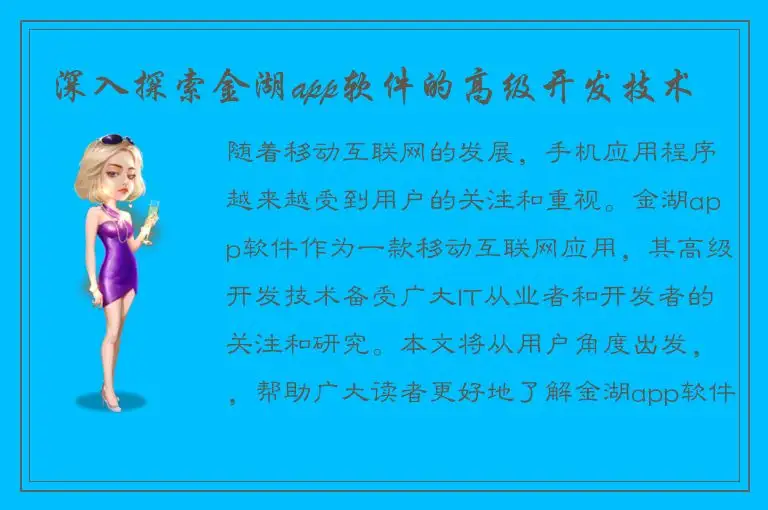 深入探索金湖app软件的高级开发技术

随着移动互联网的发展，手机应用程序越来越受到用户的关注和重视。金湖app软件作为一款移动互联网应用，其高级开发技术备受广大IT从业者和开发者的关注和研究。本文将从用户角度出发，，帮助广大读者更好地了解金湖app软件